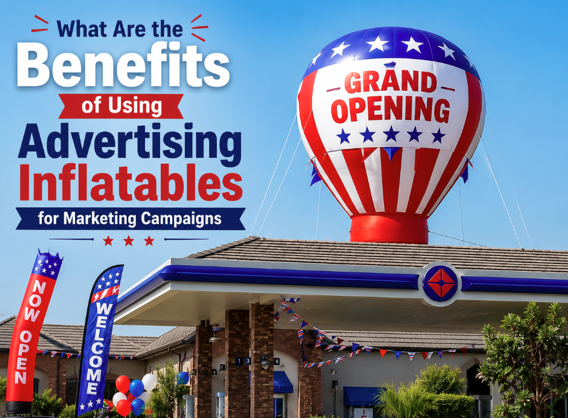 What Are the Benefits of Using Advertising Inflatables for Marketing Campaigns

GRAND OPENING

NOW OPEN

WELCOME